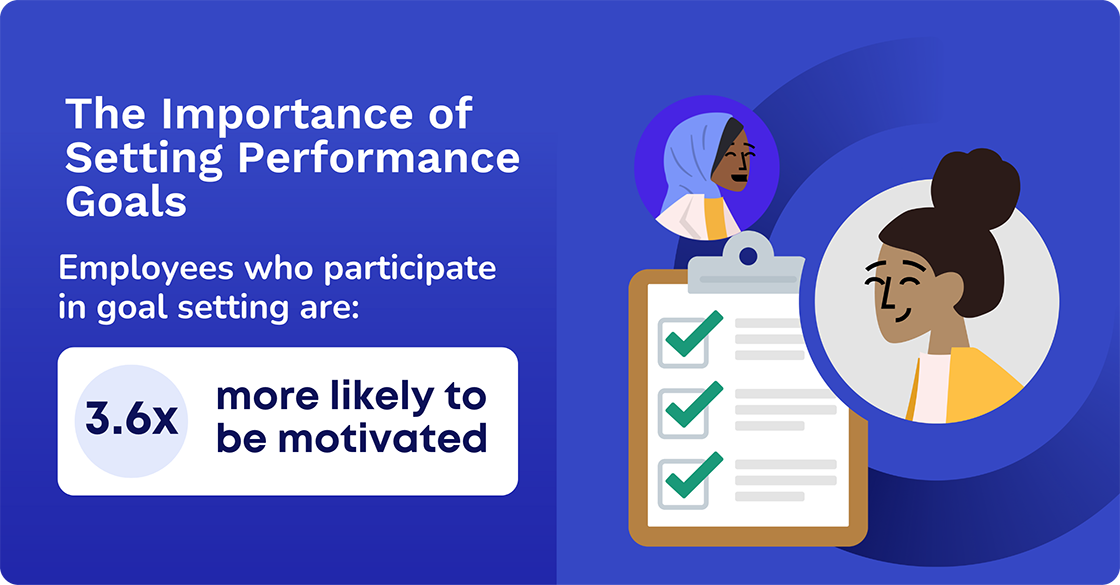 The Importance of Setting Performance Goals

Employees who participate in goal setting are:

3.6x more likely to be motivated